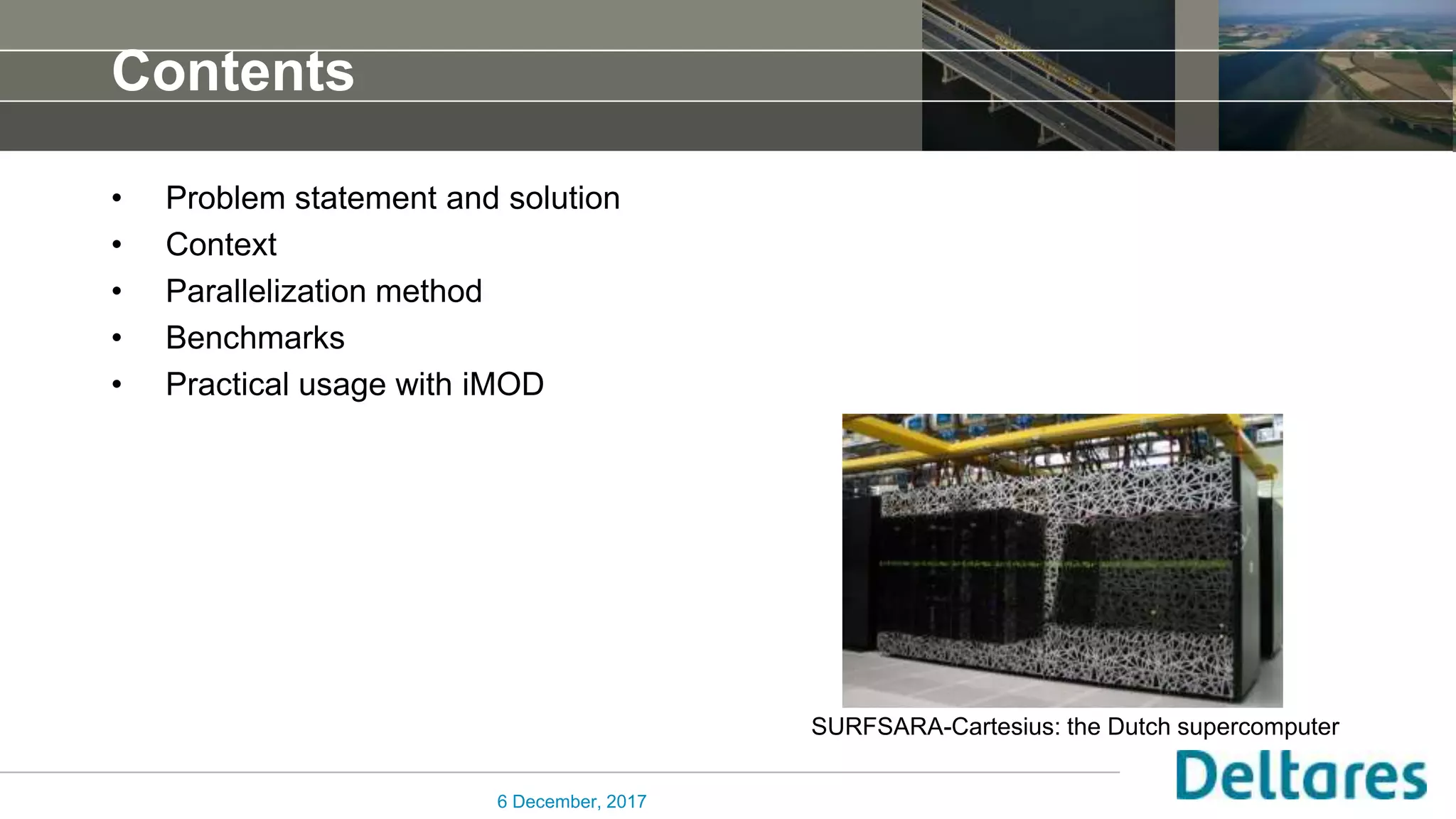 Contents

• Problem statement and solution
• Context
• Parallelization method
• Benchmarks
• Practical usage with iMOD

SURFSARA-Cartesius: the Dutch supercomputer

6 December, 2017

Deltares